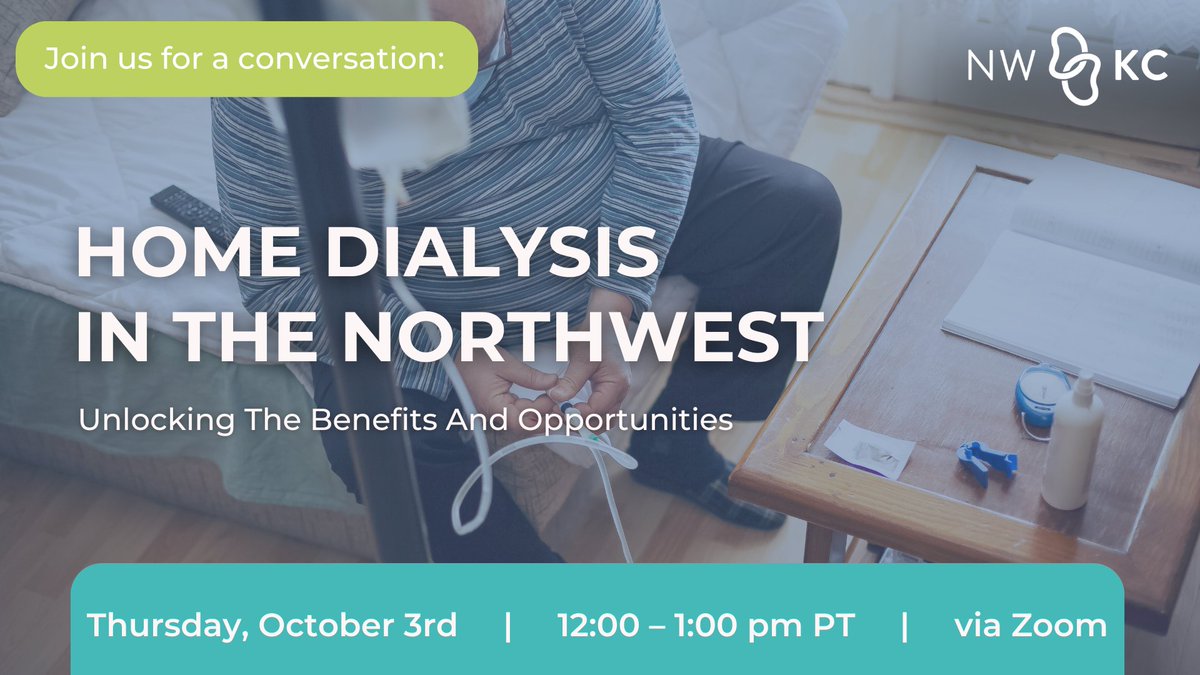 Join us for a conversation:

NW KC

HOME DIALYSIS IN THE NORTHWEST

Unlocking The Benefits And Opportunities

Thursday, October 3rd | 12:00 – 1:00 pm PT | via Zoom